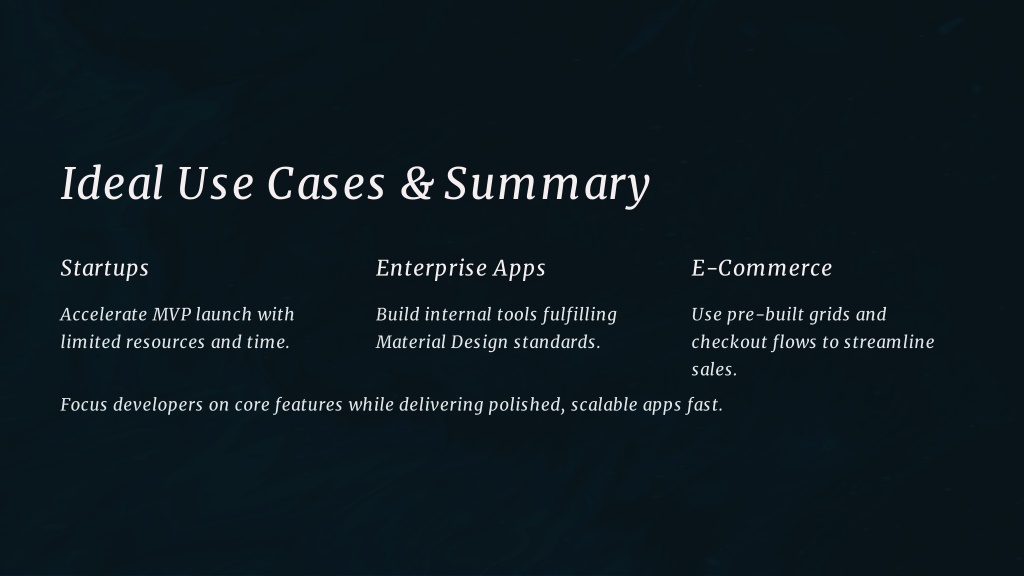 Ideal Use Cases & Summary

Startups

Accelerate MVP launch with limited resources and time.

Enterprise Apps

Build internal tools fulfilling Material Design standards.

E-Commerce

Use pre-built grids and checkout flows to streamline sales.

Focus developers on core features while delivering polished, scalable apps fast.